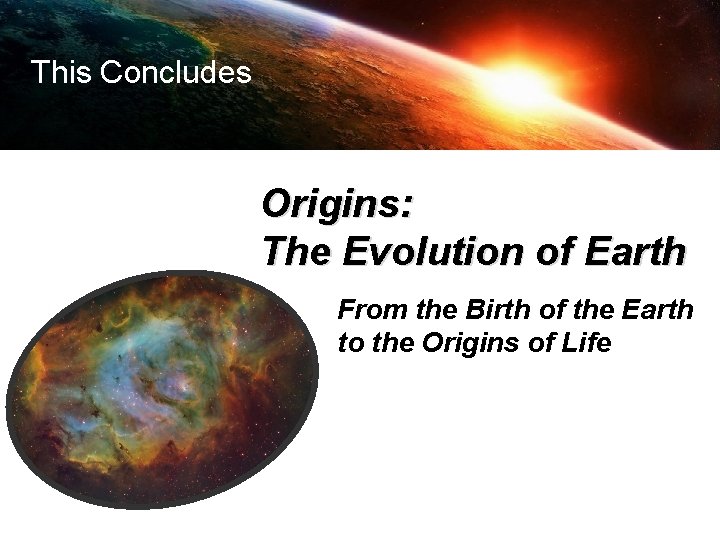 This Concludes

Origins:
The Evolution of Earth

From the Birth of the Earth to the Origins of Life